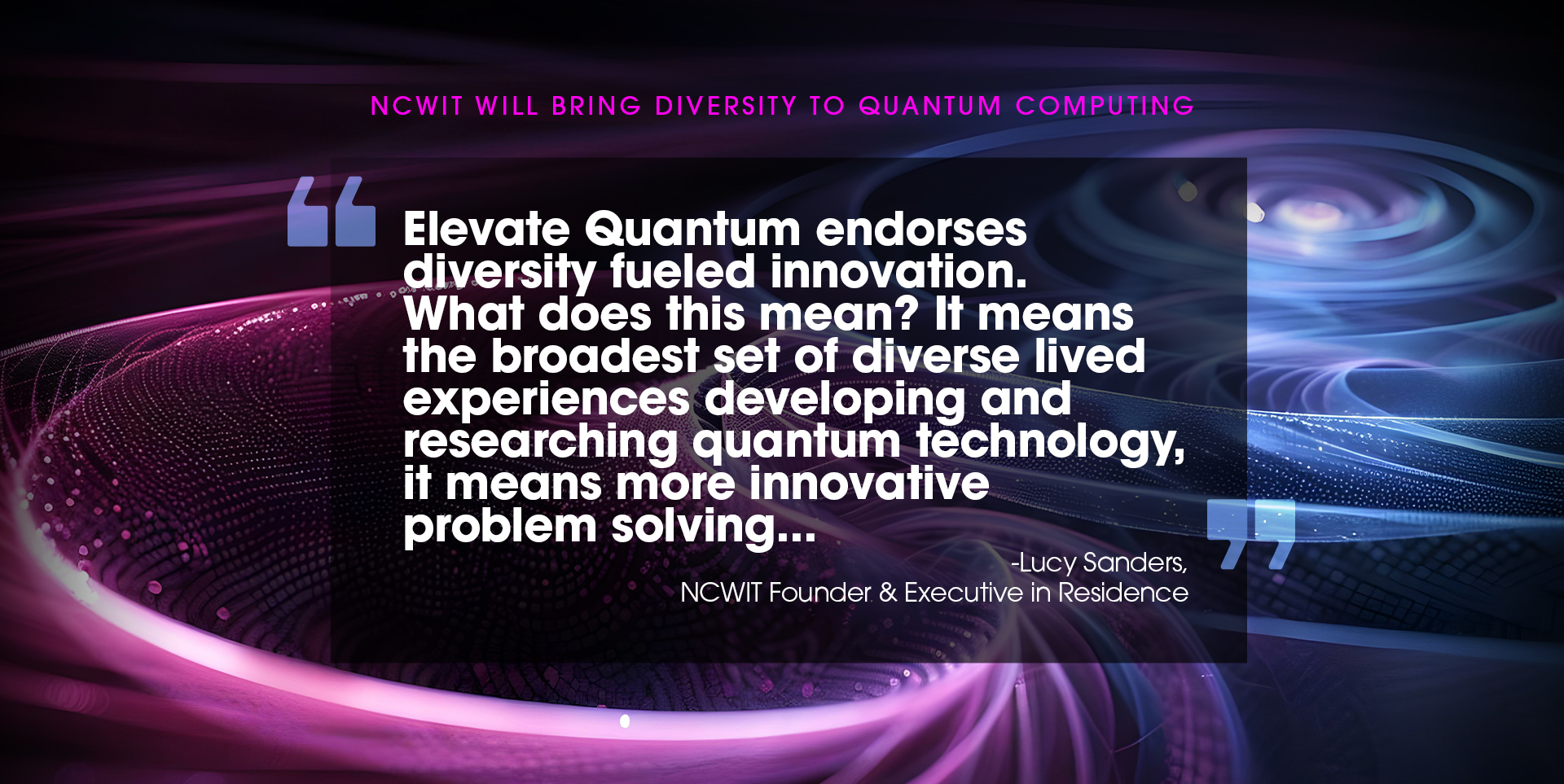 NCWIT WILL BRING DIVERSITY TO QUANTUM COMPUTING

Elevate Quantum endorses diversity fueled innovation. What does this mean? It means the broadest set of diverse lived experiences developing and researching quantum technology, it means more innovative problem solving...

-Lucy Sanders,
NCWIT Founder & Executive in Residence